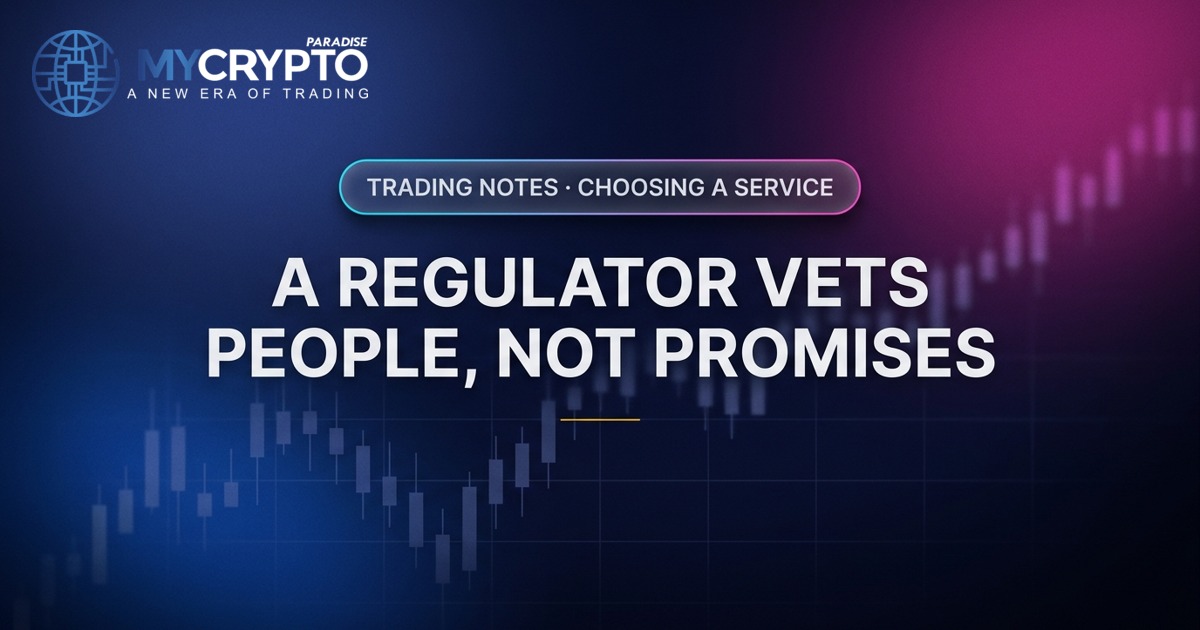 MYCRYPTO PARADISE
A NEW ERA OF TRADING

TRADING NOTES · CHOOSING A SERVICE

A REGULATOR VETS PEOPLE, NOT PROMISES